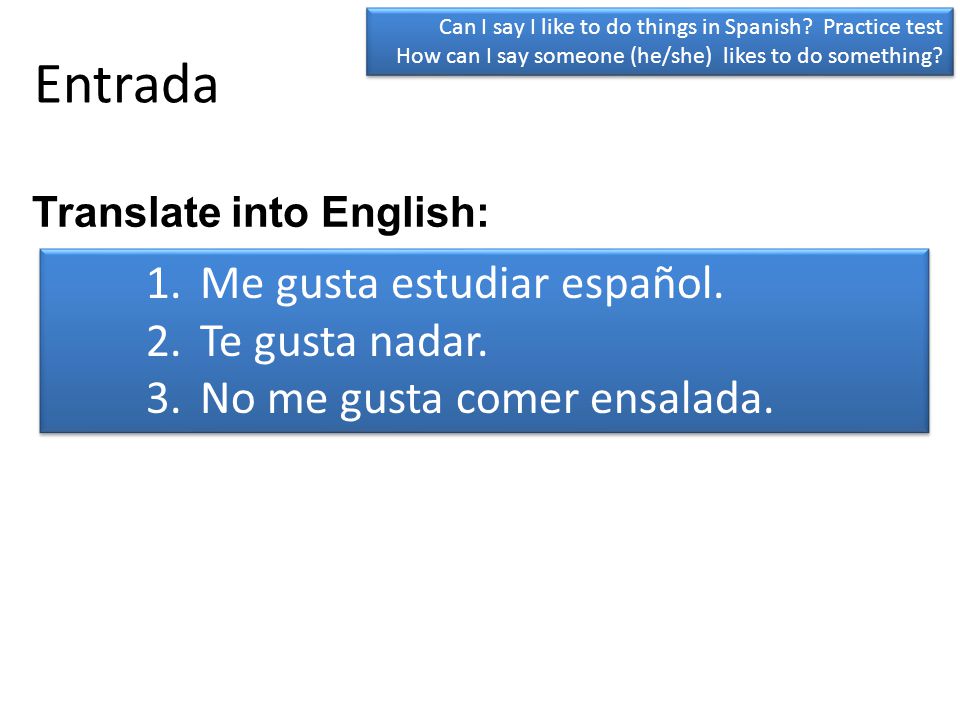 Can I say I like to do things in Spanish? Practice test
How can I say someone (he/she) likes to do something?

Entrada

Translate into English:

1. Me gusta estudiar español.
2. Te gusta nadar.
3. No me gusta comer ensalada.